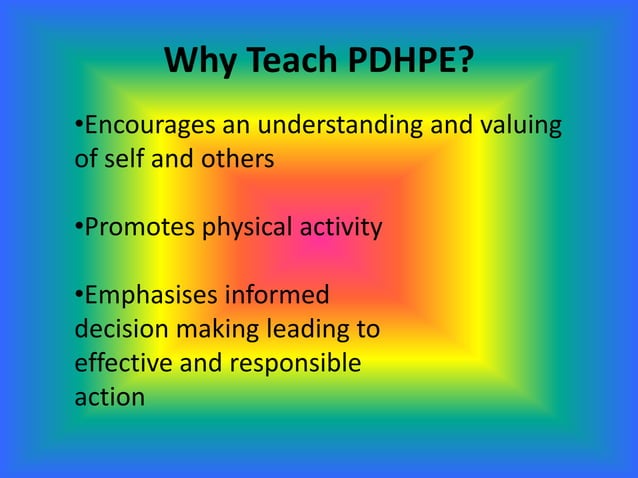 Why Teach PDHPE?

•Encourages an understanding and valuing of self and others

•Promotes physical activity

•Emphasises informed decision making leading to effective and responsible action